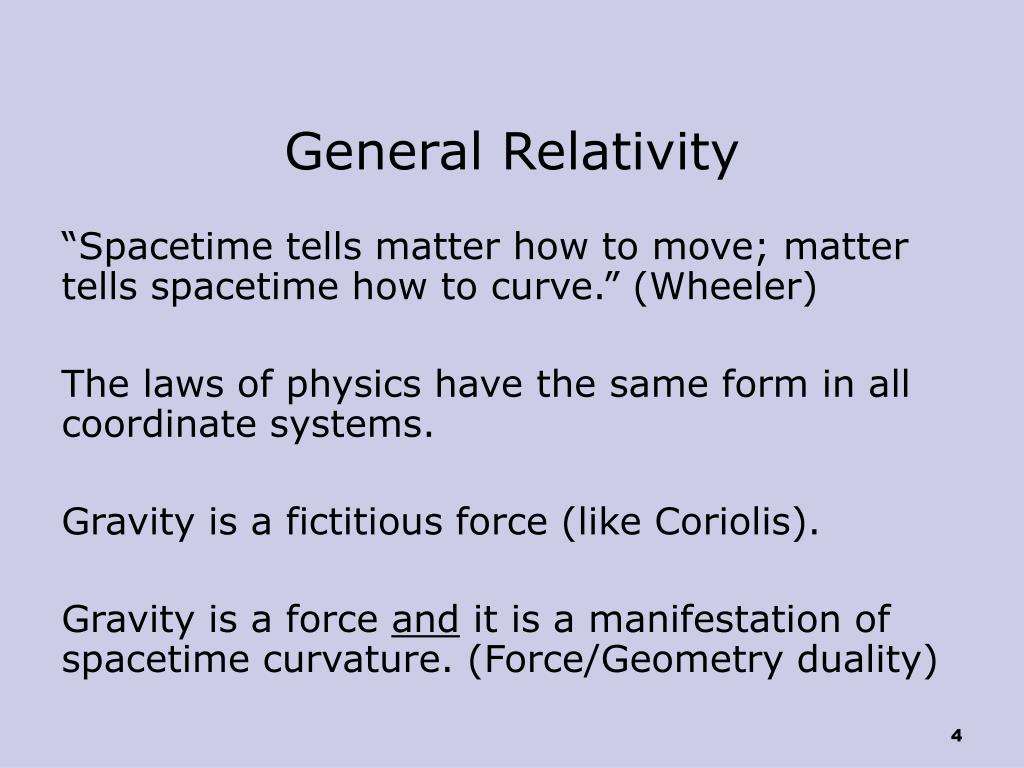 General Relativity

“Spacetime tells matter how to move; matter tells spacetime how to curve.” (Wheeler)

The laws of physics have the same form in all coordinate systems.

Gravity is a fictitious force (like Coriolis).

Gravity is a force and it is a manifestation of spacetime curvature. (Force/Geometry duality)

4